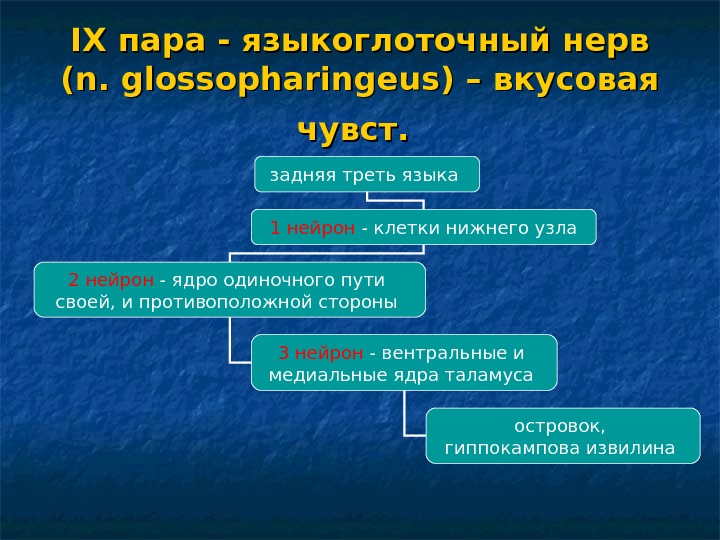 IX пара - языкоглоточный нерв (n. glossopharingeus) – вкусовая чувст.

задняя треть языка

1 нейрон - клетки нижнего узла

2 нейрон - ядро одиночного пути своей, и противоположной стороны

3 нейрон - вентральные и медиальные ядра таламуса

островок, гиппокампова извилина